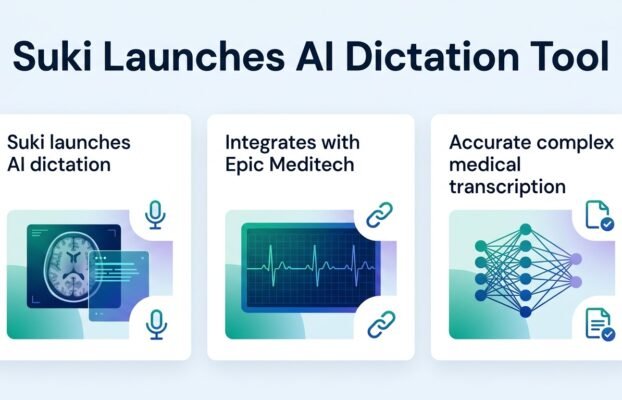 Suki Launches AI Dictation Tool

Suki launches AI dictation

Integrates with Epic Meditech

Accurate complex medical transcription